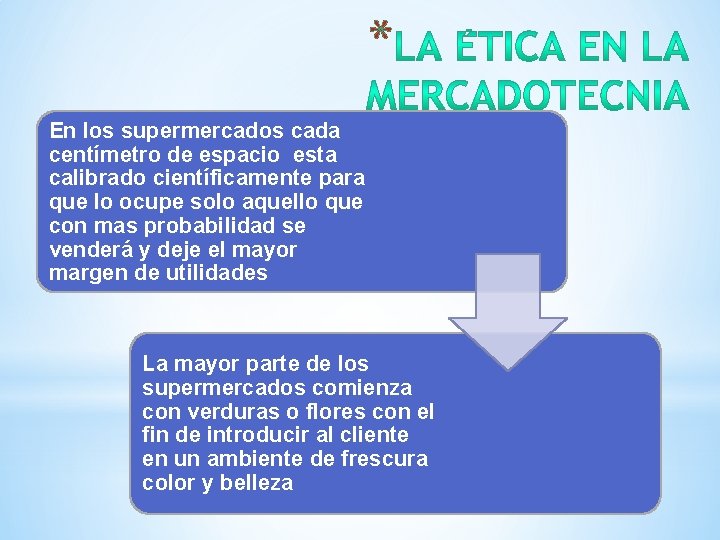 *LA ÉTICA EN LA MERCADOTECNIA

En los supermercados cada centímetro de espacio esta calibrado científicamente para que lo ocupe solo aquello que con mas probabilidad se venderá y deje el mayor margen de utilidades

La mayor parte de los supermercados comienza con verduras o flores con el fin de introducir al cliente en un ambiente de frescura color y belleza